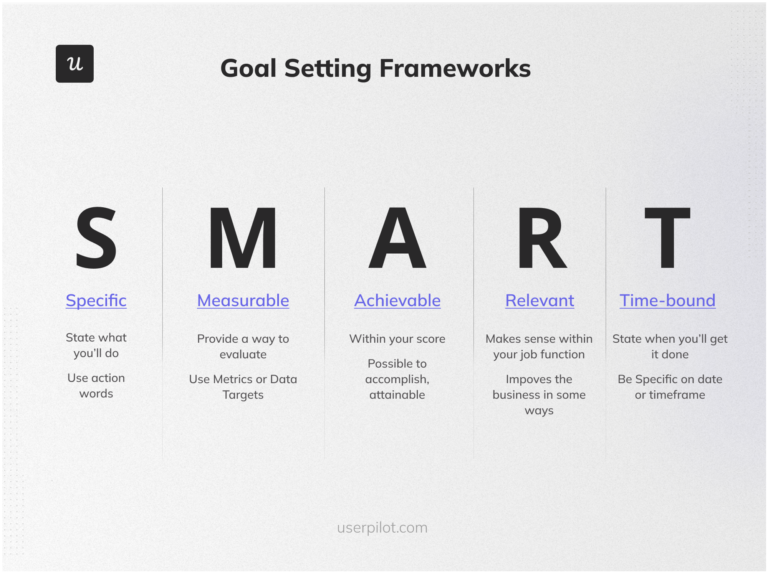 u

Goal Setting Frameworks

S

Specific

State what you'll do

Use action words

M

Measurable

Provide a way to evaluate

Use Metrics or Data Targets

A

Achievable

Within your score

Possible to accomplish, attainable

R

Relevant

Makes sense within your job function

Impoves the business in some ways

T

Time-bound

State when you'll get it done

Be Specific on date or timeframe

userpilot.com